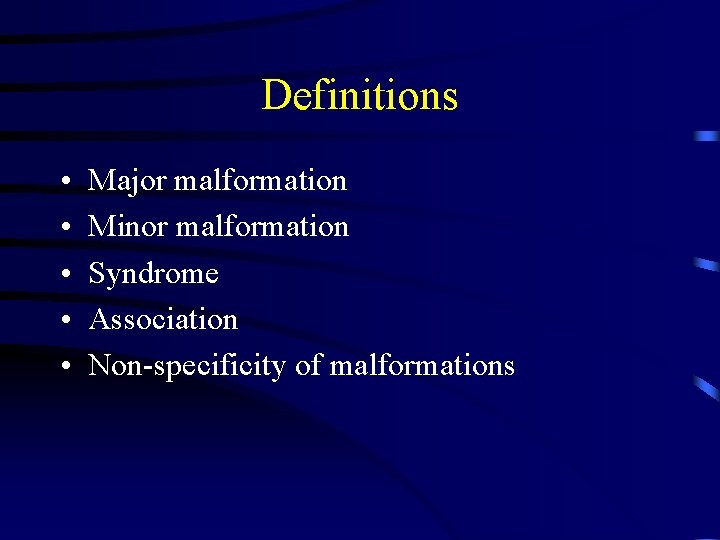 Definitions

• Major malformation
• Minor malformation
• Syndrome
• Association
• Non-specificity of malformations